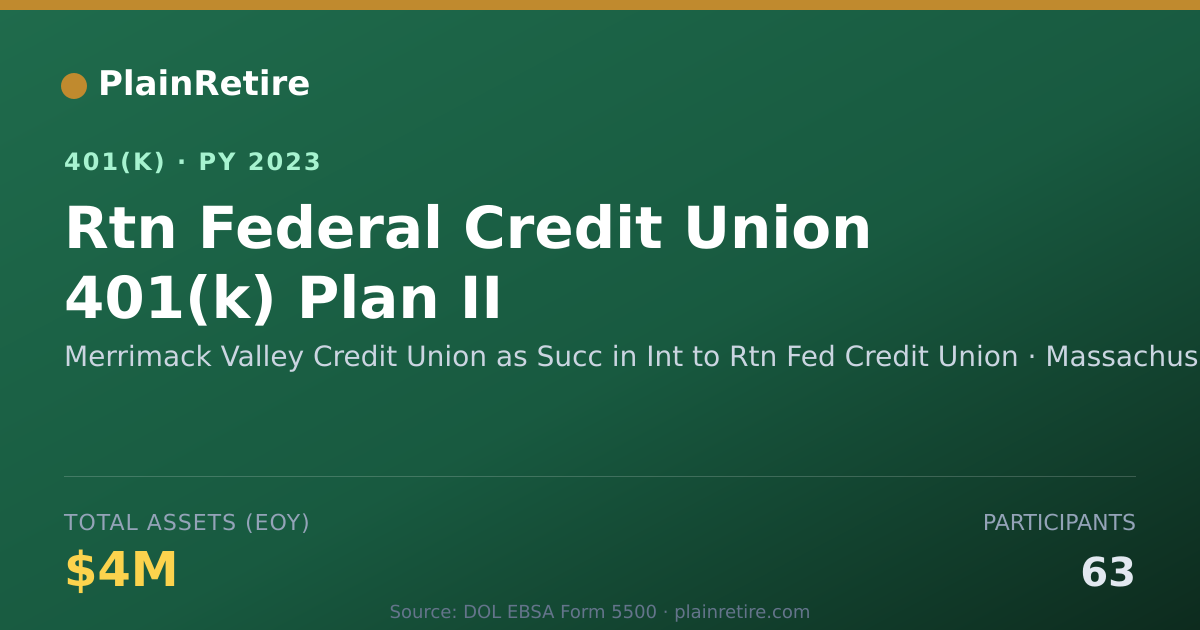 PlainRetire

401(K) · PY 2023

Rtn Federal Credit Union 401(k) Plan II

Merrimack Valley Credit Union as Succ in Int to Rtn Fed Credit Union · Massachus

TOTAL ASSETS (EOY)

$4M

PARTICIPANTS

63

Source: DOL EBSA Form 5500 · plainretire.com